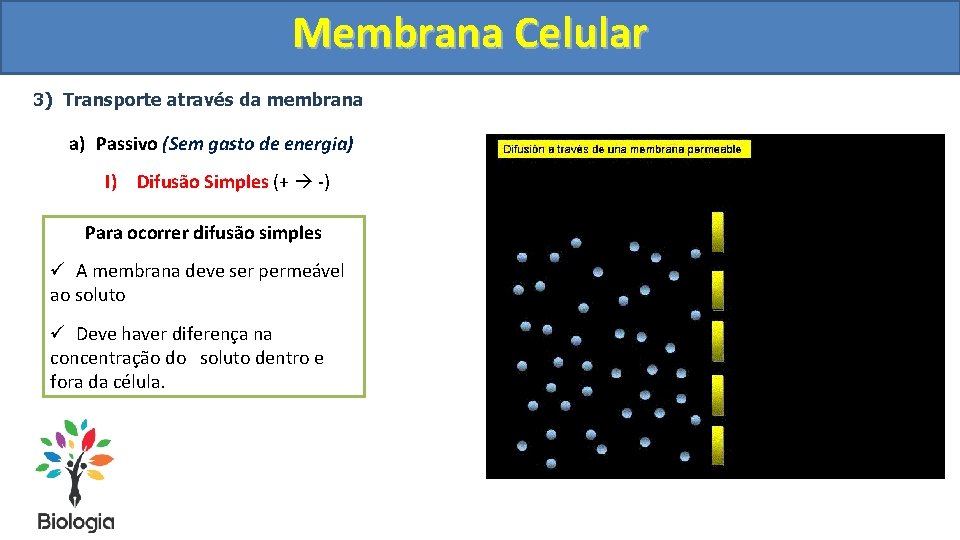 Membrana Celular

3) Transporte através da membrana

a) Passivo (Sem gasto de energia)

I) Difusão Simples (+ → -)

Para ocorrer difusão simples

✓ A membrana deve ser permeável ao soluto

✓ Deve haver diferença na concentração do soluto dentro e fora da célula.

Difusión a través de una membrana permeable

Biologia